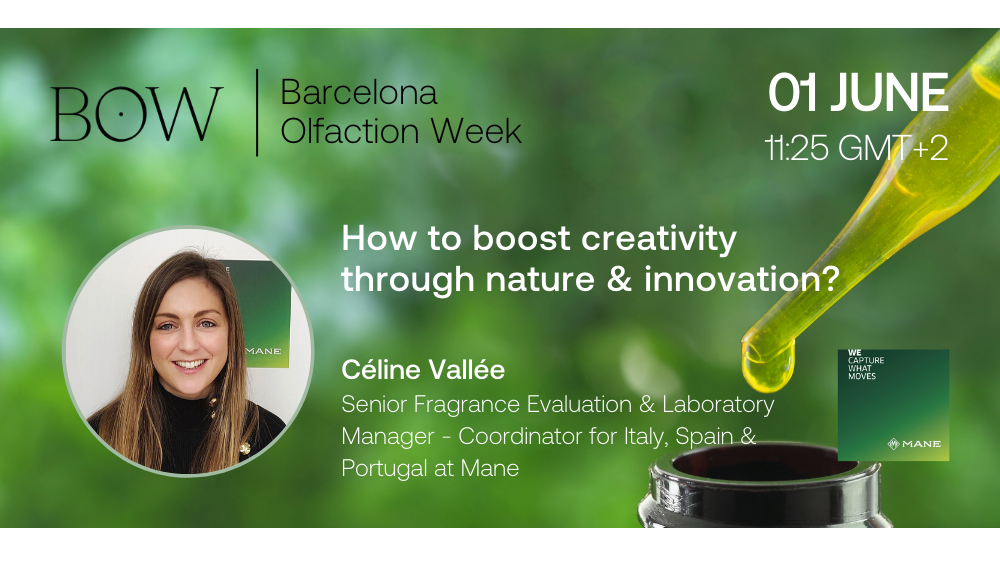 BOW

Barcelona Olfaction Week

01 JUNE
11:25 GMT+2

How to boost creativity through nature & innovation?

MANE

Céline Vallée
Senior Fragrance Evaluation & Laboratory Manager - Coordinator for Italy, Spain & Portugal at Mane

WE CAPTURE WHAT MOVES

MANE